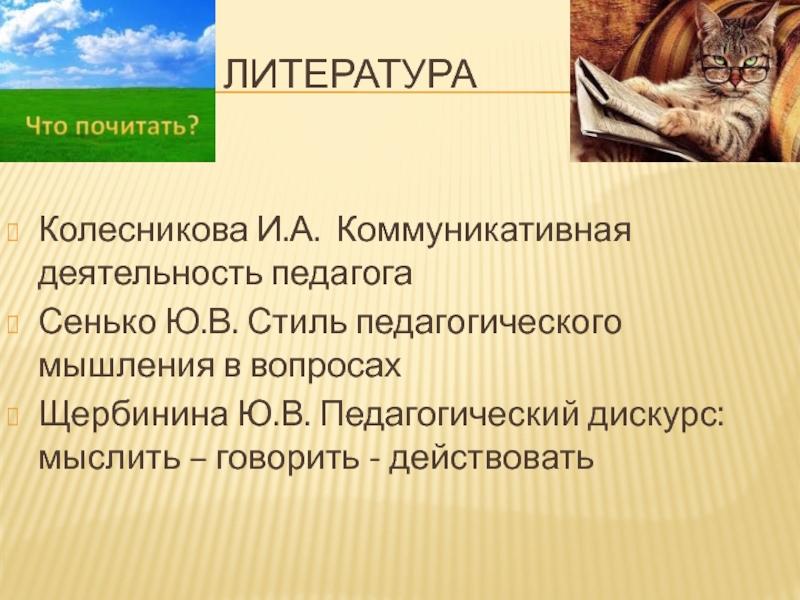 Что почитать?

ЛИТЕРАТУРА

Колесникова И.А. Коммуникативная деятельность педагога

Сенько Ю.В. Стиль педагогического мышления в вопросах

Щербинина Ю.В. Педагогический дискурс: мыслить – говорить - действовать